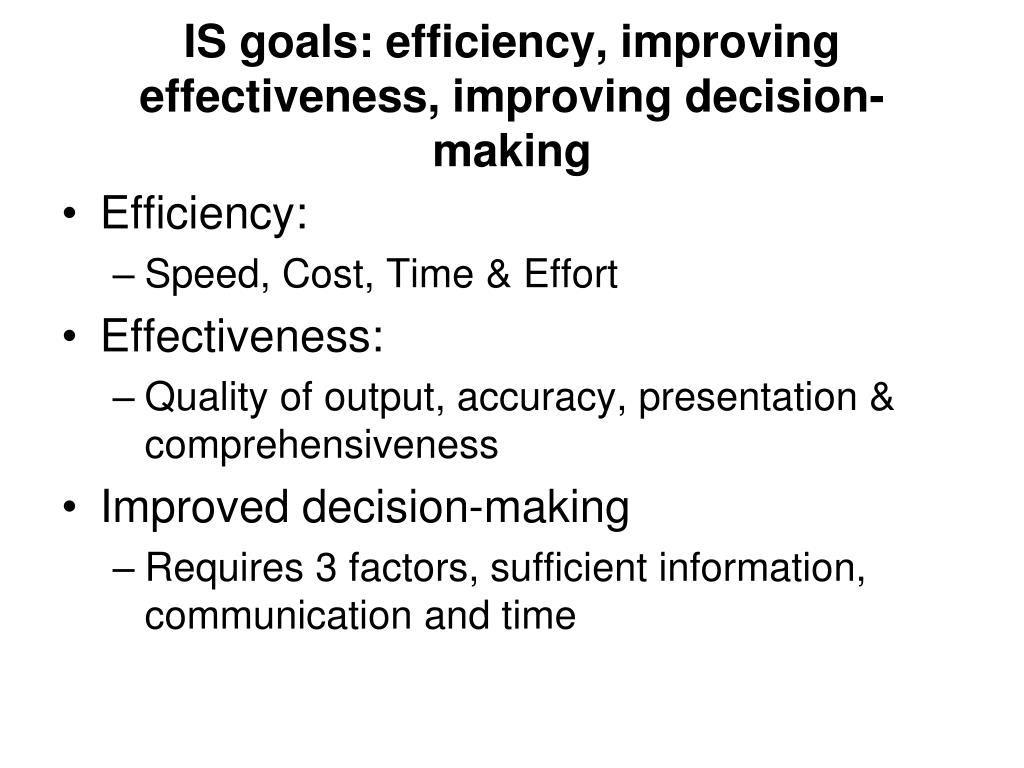 IS goals: efficiency, improving effectiveness, improving decision-making

• Efficiency:
– Speed, Cost, Time & Effort
• Effectiveness:
– Quality of output, accuracy, presentation & comprehensiveness
• Improved decision-making
– Requires 3 factors, sufficient information, communication and time